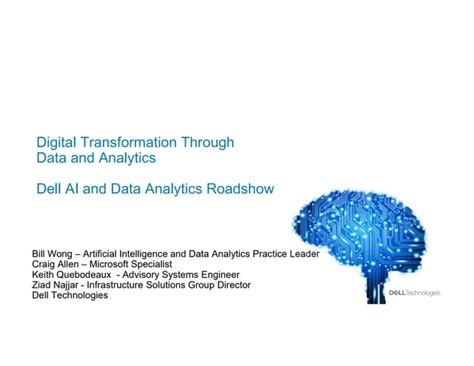 Digital Transformation Through
Data and Analytics

Dell AI and Data Analytics Roadshow

Bill Wong – Artificial Intelligence and Data Analytics Practice Leader
Craig Allen – Microsoft Specialist
Keith Quebodeaux - Advisory Systems Engineer
Ziad Najjar - Infrastructure Solutions Group Director
Dell Technologies

DELL Technologies